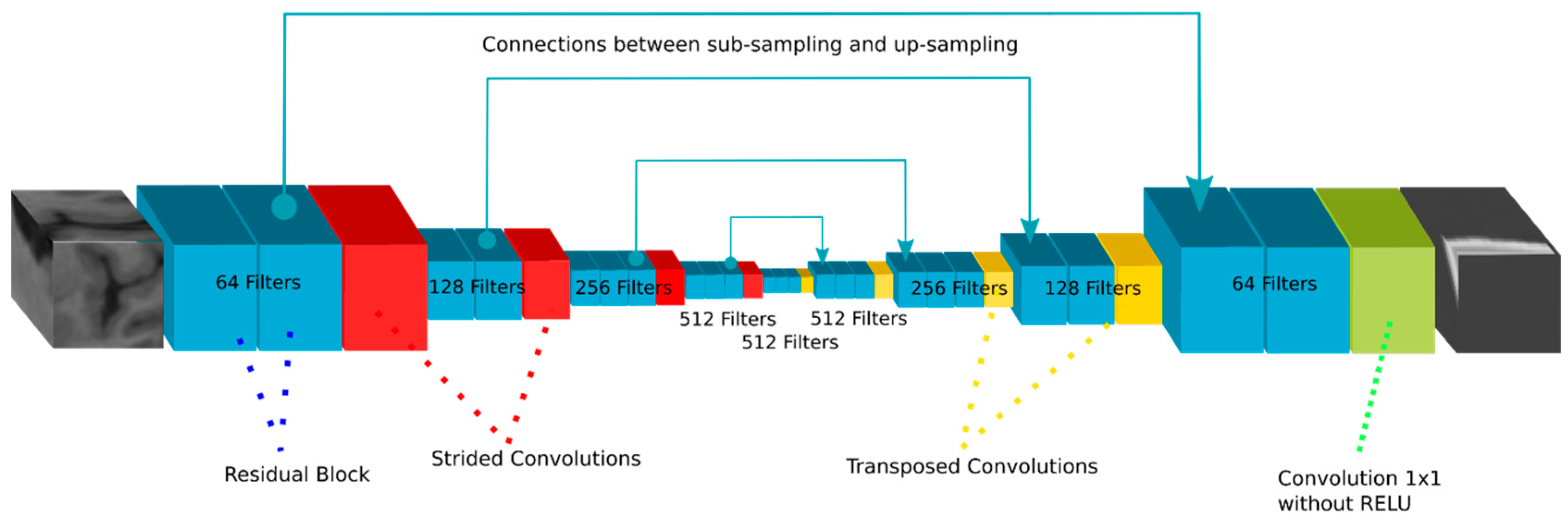 Connections between sub-sampling and up-sampling

64 Filters

128 Filters

256 Filters

512 Filters

512 Filters

512 Filters

256 Filters

128 Filters

64 Filters

Residual Block

Strided Convolutions

Transposed Convolutions

Convolution 1x1 without RELU